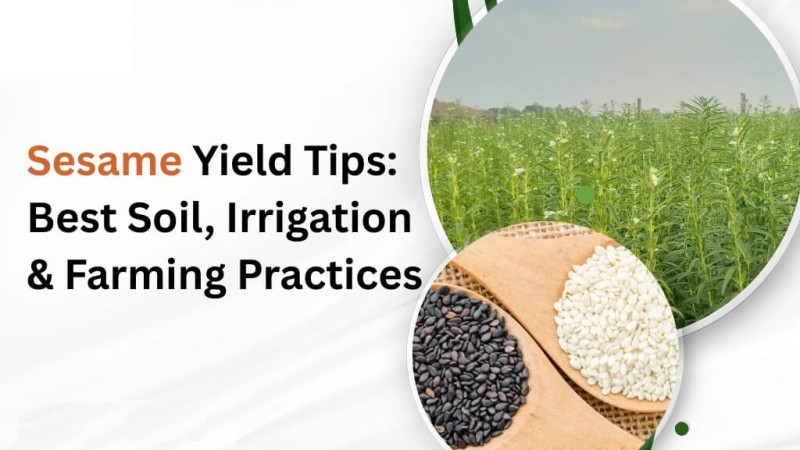 Sesame Yield Tips: Best Soil, Irrigation & Farming Practices